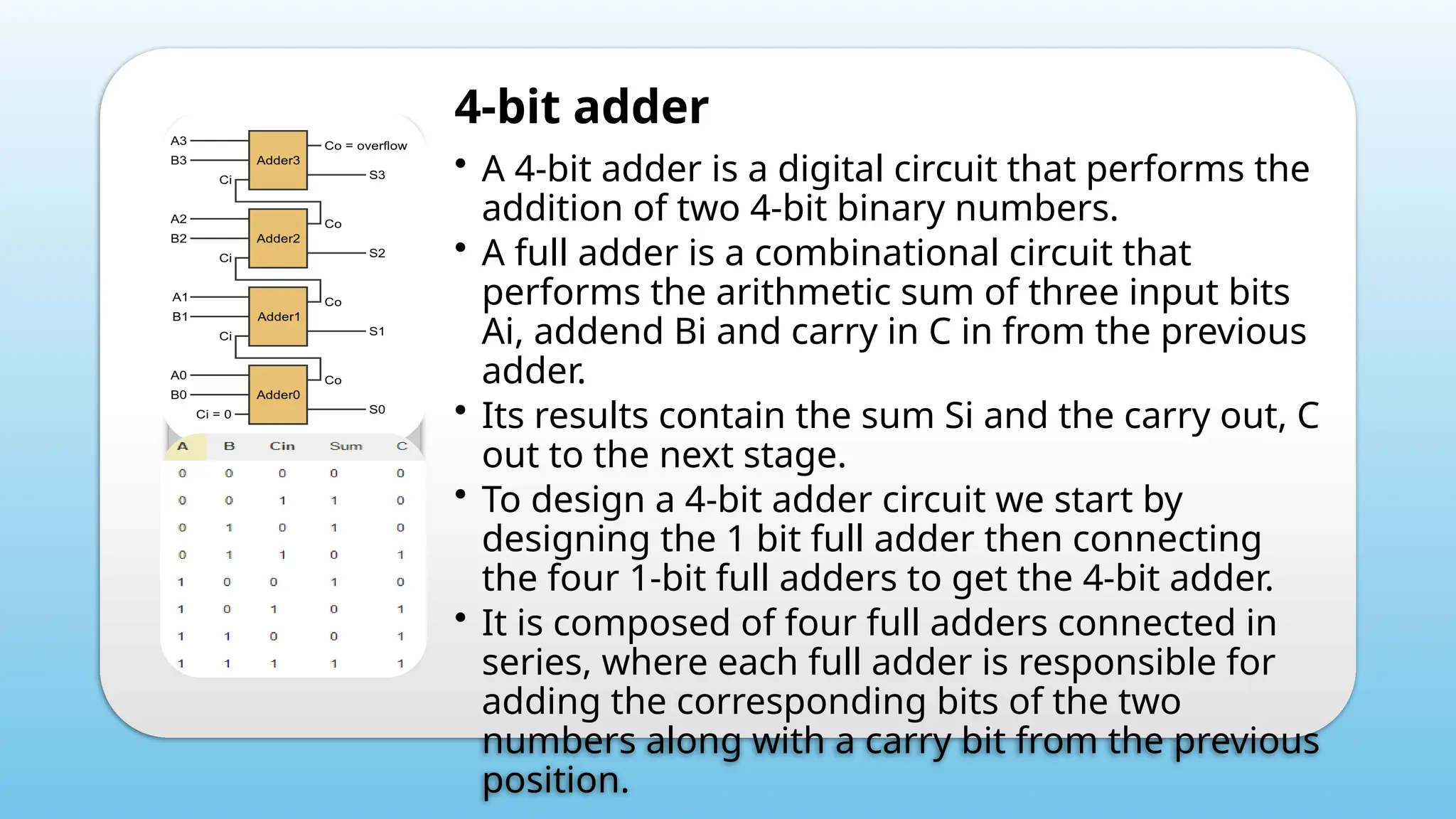 A3
B3
Ci
Adder3
Co = overflow
S3
A2
B2
Ci
Adder2
Co
S2
A1
B1
Ci
Adder1
Co
S1
A0
B0
Ci = 0
Adder0
Co
S0

| A | B | Cin | Sum | C |
|---|---|---|---|---|
| 0 | 0 | 0 | 0 | 0 |
| 0 | 0 | 1 | 1 | 0 |
| 0 | 1 | 0 | 1 | 0 |
| 0 | 1 | 1 | 0 | 1 |
| 1 | 0 | 0 | 1 | 0 |
| 1 | 0 | 1 | 0 | 1 |
| 1 | 1 | 0 | 0 | 1 |
| 1 | 1 | 1 | 1 | 1 |

4-bit adder

• A 4-bit adder is a digital circuit that performs the addition of two 4-bit binary numbers.
• A full adder is a combinational circuit that performs the arithmetic sum of three input bits Ai, addend Bi and carry in C in from the previous adder.
• Its results contain the sum Si and the carry out, C out to the next stage.
• To design a 4-bit adder circuit we start by designing the 1 bit full adder then connecting the four 1-bit full adders to get the 4-bit adder.
• It is composed of four full adders connected in series, where each full adder is responsible for adding the corresponding bits of the two numbers along with a carry bit from the previous position.